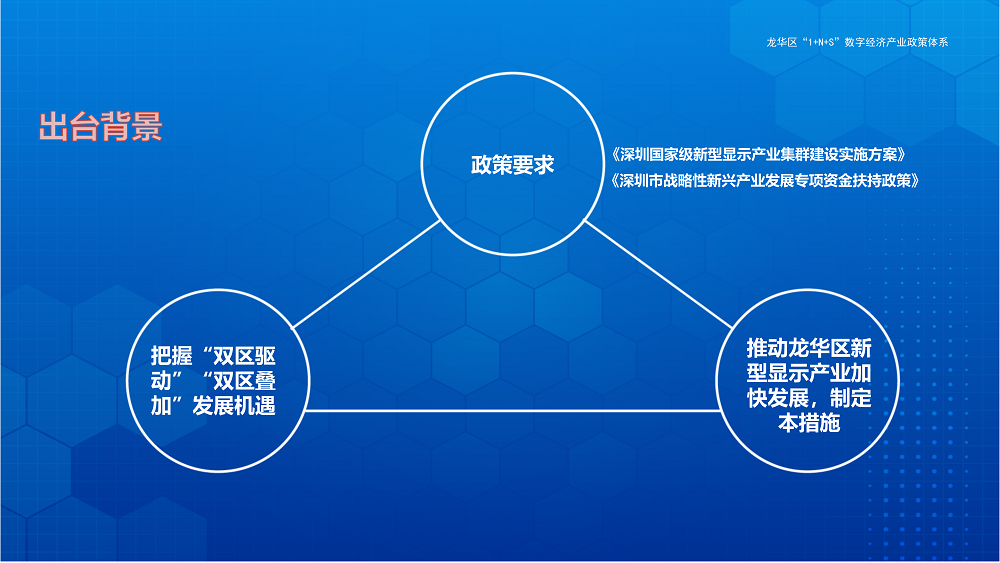 龙华区“1+N+S”数字经济产业政策体系

出台背景

政策要求

《深圳国家级新型显示产业集群建设实施方案》
《深圳市战略性新兴产业发展专项资金扶持政策》

把握“双区驱动”“双区叠加”发展机遇

推动龙华区新型显示产业加快发展，制定本措施